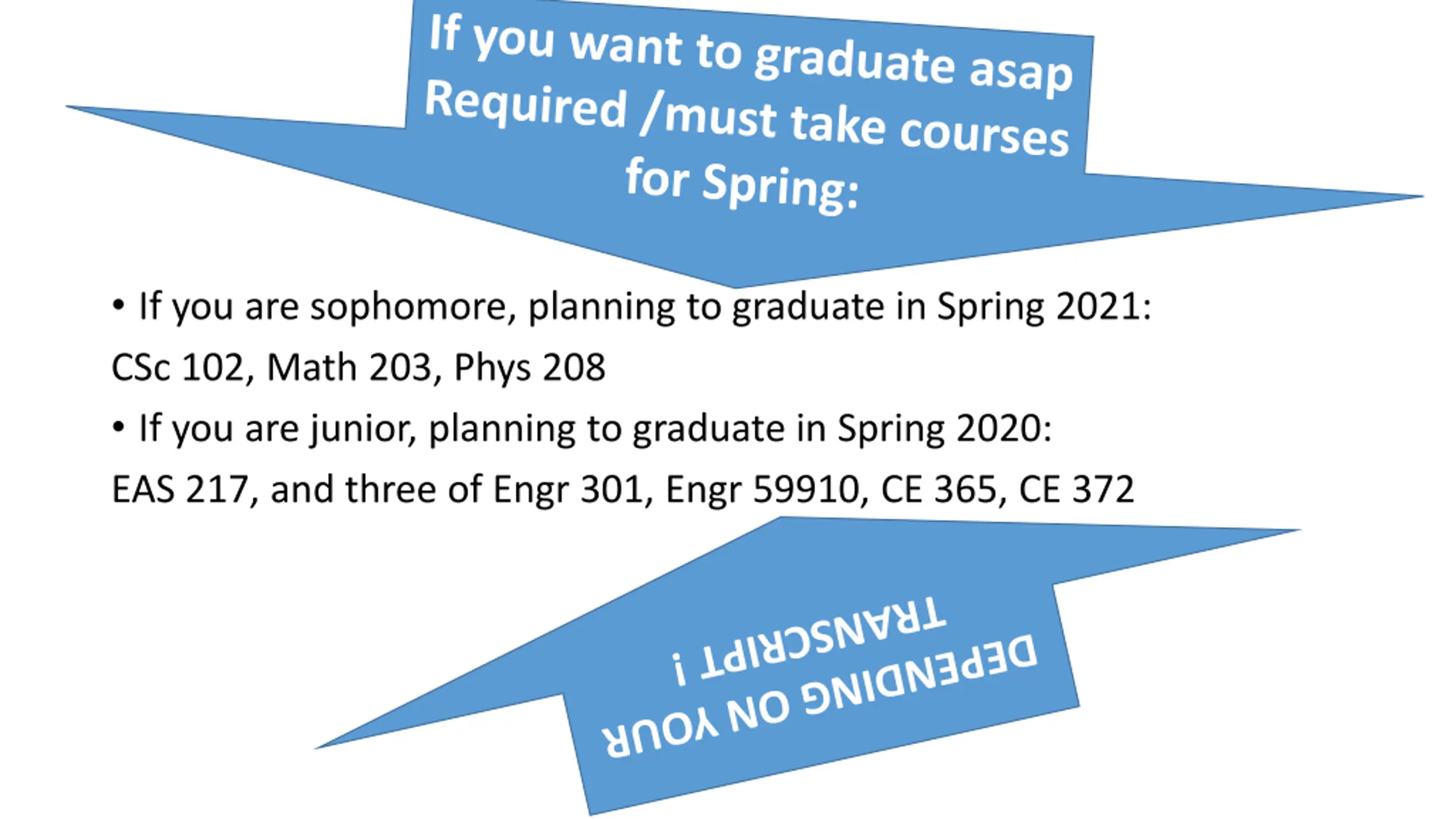 If you want to graduate asap Required /must take courses for Spring:

• If you are sophomore, planning to graduate in Spring 2021:
CSc 102, Math 203, Phys 208

• If you are junior, planning to graduate in Spring 2020:
EAS 217, and three of Engr 301, Engr 59910, CE 365, CE 372

DEPENDING ON YOUR TRANSCRIPT !